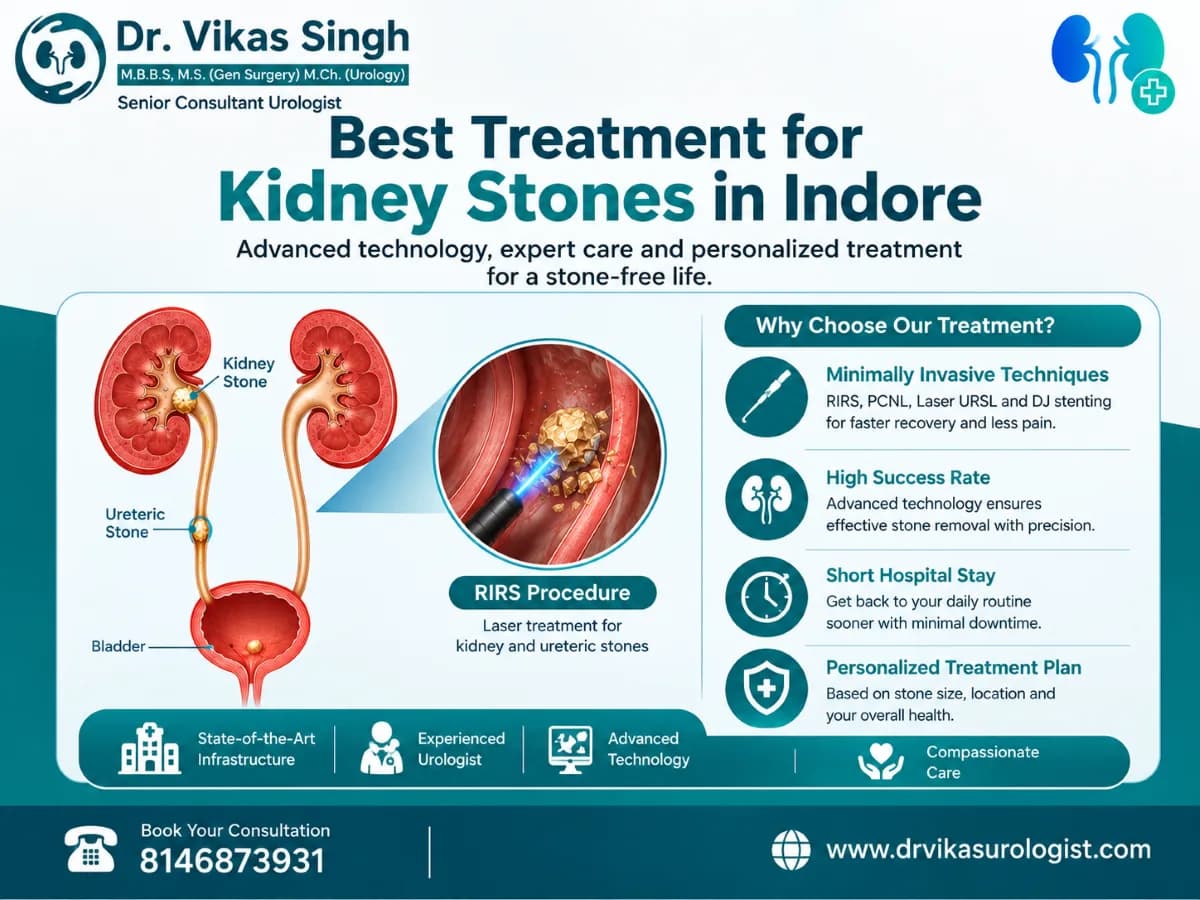 Dr. Vikas Singh
M.B.B.S, M.S. (Gen Surgery) M.Ch. (Urology)
Senior Consultant Urologist

Best Treatment for Kidney Stones in Indore

Advanced technology, expert care and personalized treatment for a stone-free life.

Kidney Stone

Ureteric Stone

Bladder

RIRS Procedure
Laser treatment for kidney and ureteric stones

Why Choose Our Treatment?

Minimally Invasive Techniques
RIRS, PCNL, Laser URSL and DJ stenting for faster recovery and less pain.

High Success Rate
Advanced technology ensures effective stone removal with precision.

Short Hospital Stay
Get back to your daily routine sooner with minimal downtime.

Personalized Treatment Plan
Based on stone size, location and your overall health.

State-of-the-Art Infrastructure

Experienced Urologist

Advanced Technology

Compassionate Care

Book Your Consultation
8146873931

www.drvikasurologist.com